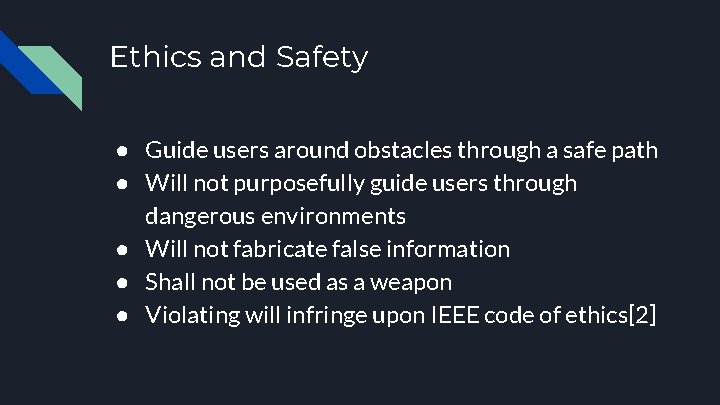 Ethics and Safety

● Guide users around obstacles through a safe path
● Will not purposefully guide users through dangerous environments
● Will not fabricate false information
● Shall not be used as a weapon
● Violating will infringe upon IEEE code of ethics[2]